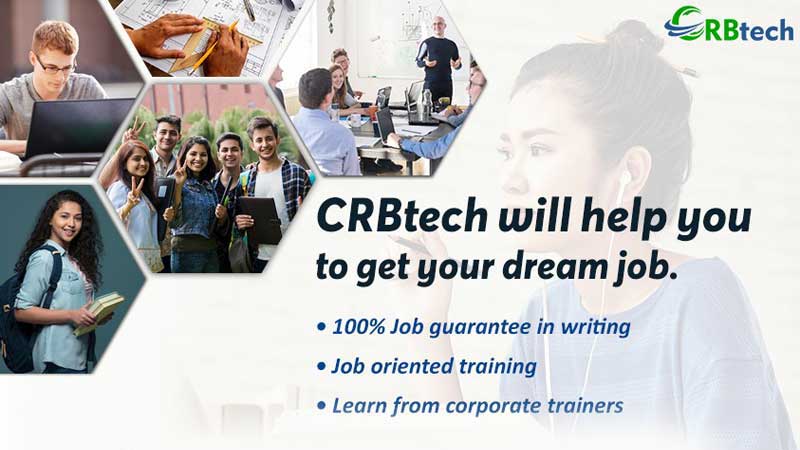 CRBtech

CRBtech will help you to get your dream job.

• 100% Job guarantee in writing
• Job oriented training
• Learn from corporate trainers